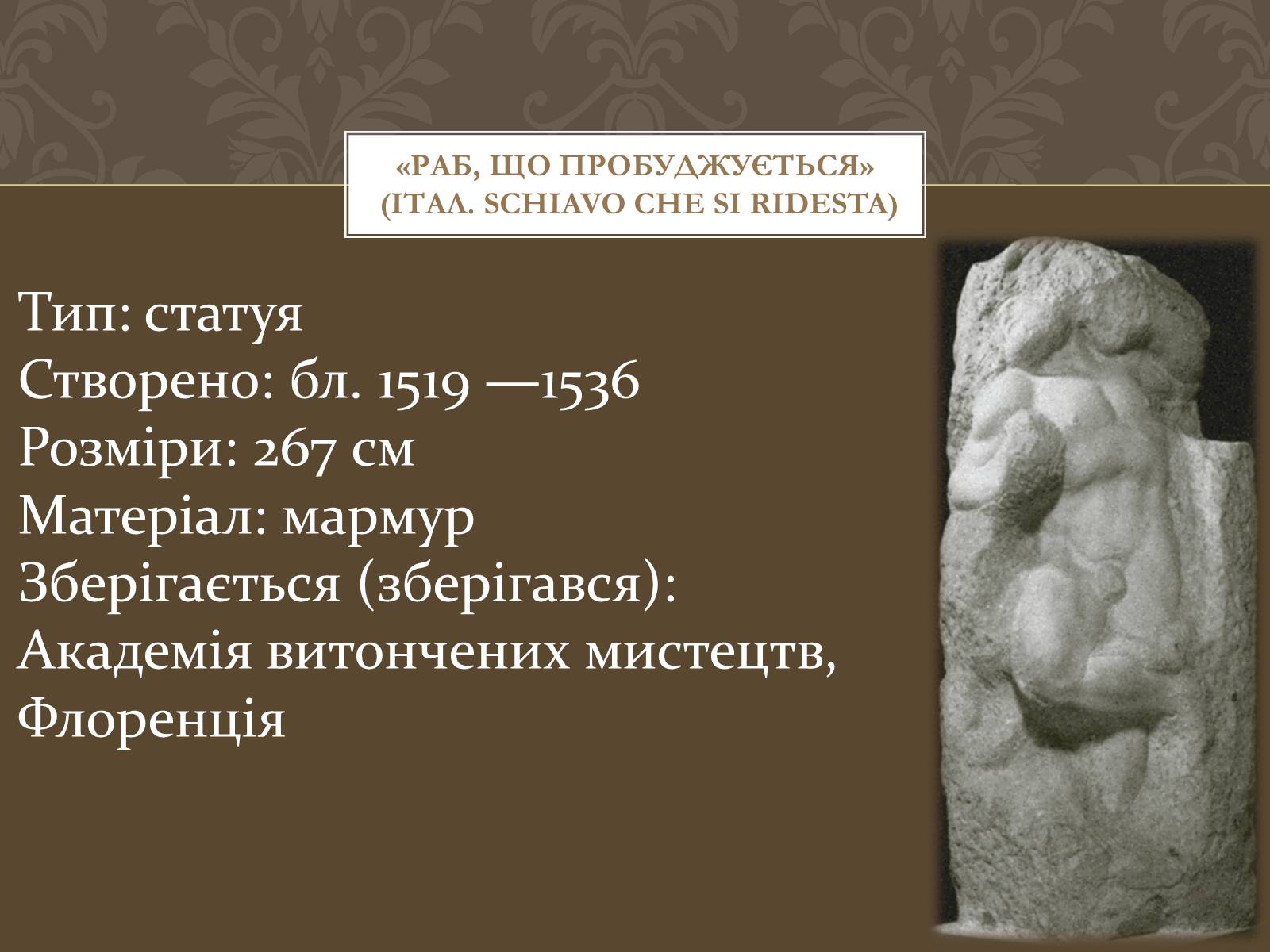 «РАБ, ЩО ПРОБУДЖУЄТЬСЯ» (ІТАЛ. SCHIAVO CHE SI RIDESTA)

Тип: статуя
Створено: бл. 1519 —1536
Розміри: 267 см
Матеріал: мармур
Зберігається (зберігався): Академія витончених мистецтв, Флоренція